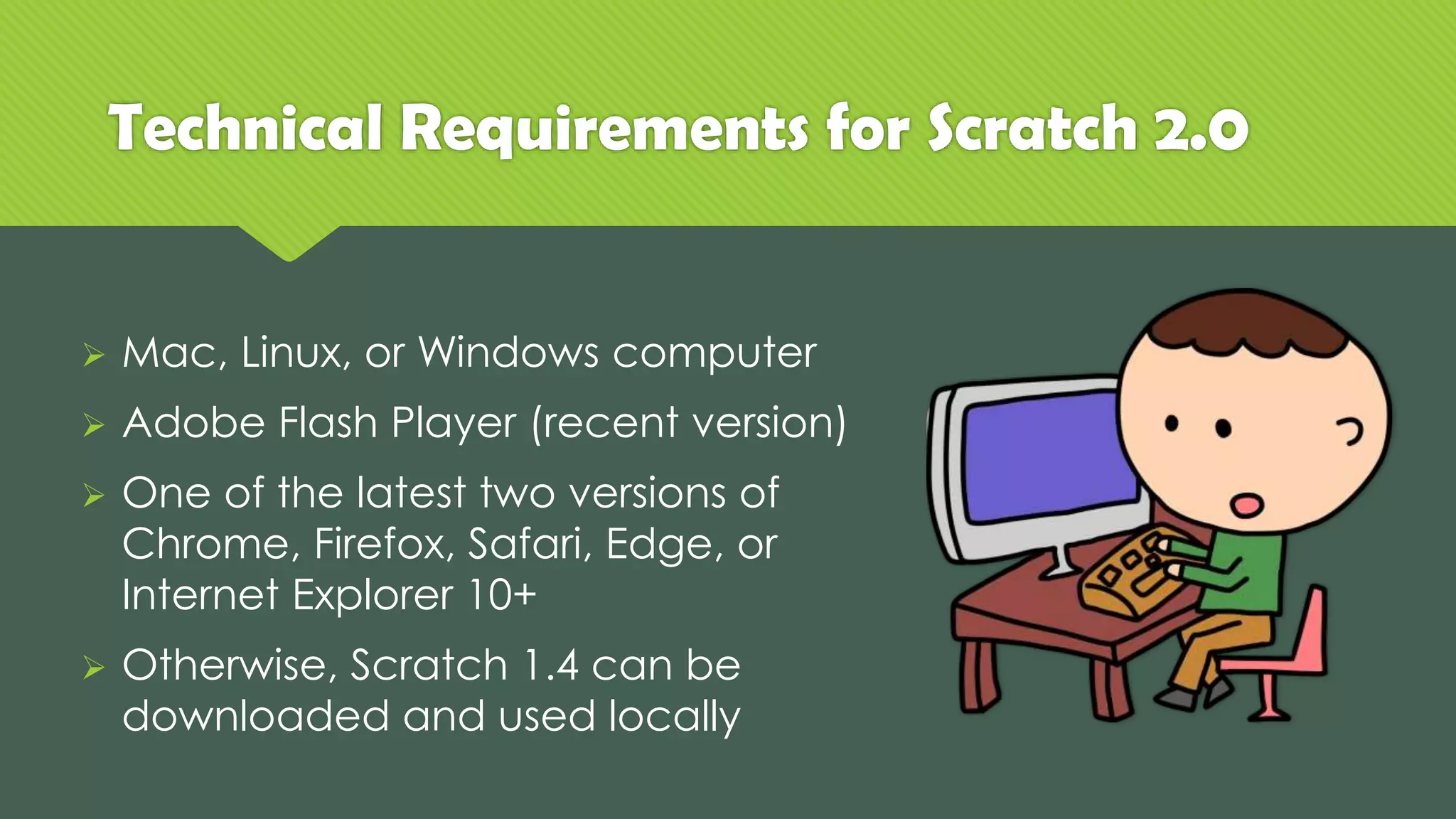 Technical Requirements for Scratch 2.0

➢ Mac, Linux, or Windows computer
➢ Adobe Flash Player (recent version)
➢ One of the latest two versions of Chrome, Firefox, Safari, Edge, or Internet Explorer 10+
➢ Otherwise, Scratch 1.4 can be downloaded and used locally